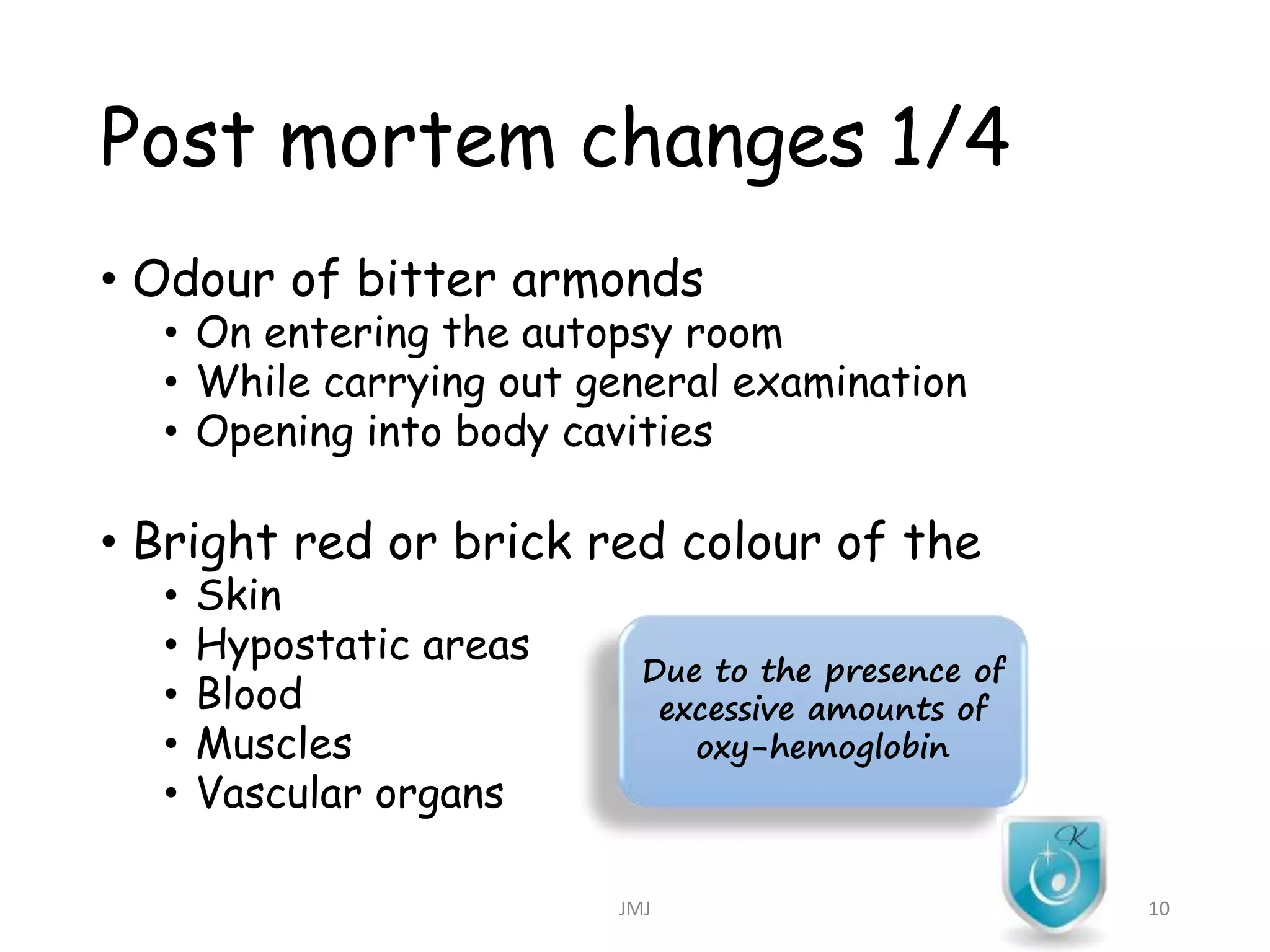 Post mortem changes 1/4

• Odour of bitter armonds
  • On entering the autopsy room
  • While carrying out general examination
  • Opening into body cavities

• Bright red or brick red colour of the
  • Skin
  • Hypostatic areas
  • Blood
  • Muscles
  • Vascular organs

Due to the presence of excessive amounts of oxy-hemoglobin

K

JMJ

10